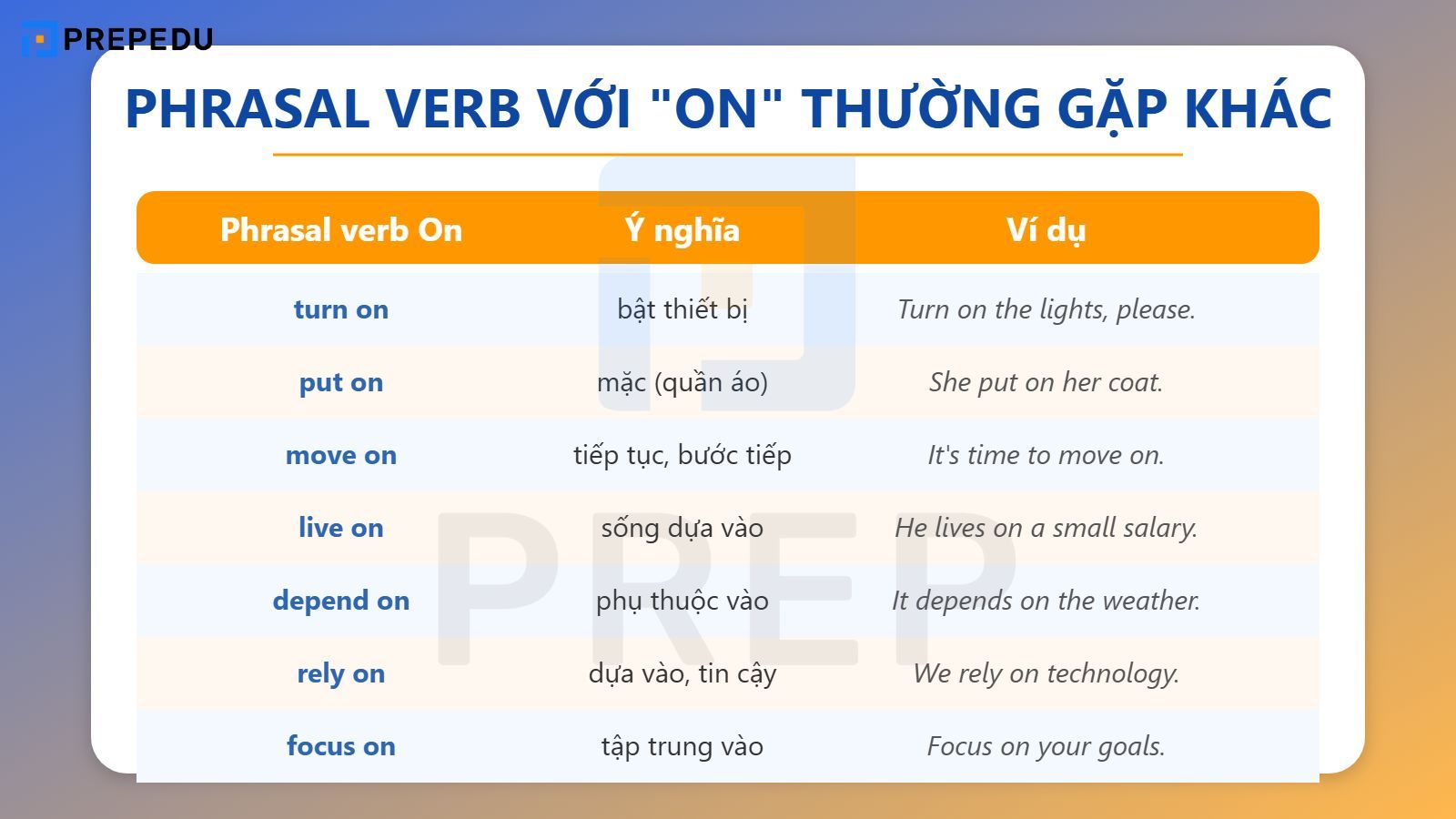 PREPEDU

PHRASAL VERB VỚI "ON" THƯỜNG GẶP KHÁC

| Phrasal verb On | Ý nghĩa | Ví dụ |
|---|---|---|
| turn on | bật thiết bị | Turn on the lights, please. |
| put on | mặc (quần áo) | She put on her coat. |
| move on | tiếp tục, bước tiếp | It's time to move on. |
| live on | sống dựa vào | He lives on a small salary. |
| depend on | phụ thuộc vào | It depends on the weather. |
| rely on | dựa vào, tin cậy | We rely on technology. |
| focus on | tập trung vào | Focus on your goals. |

PREP